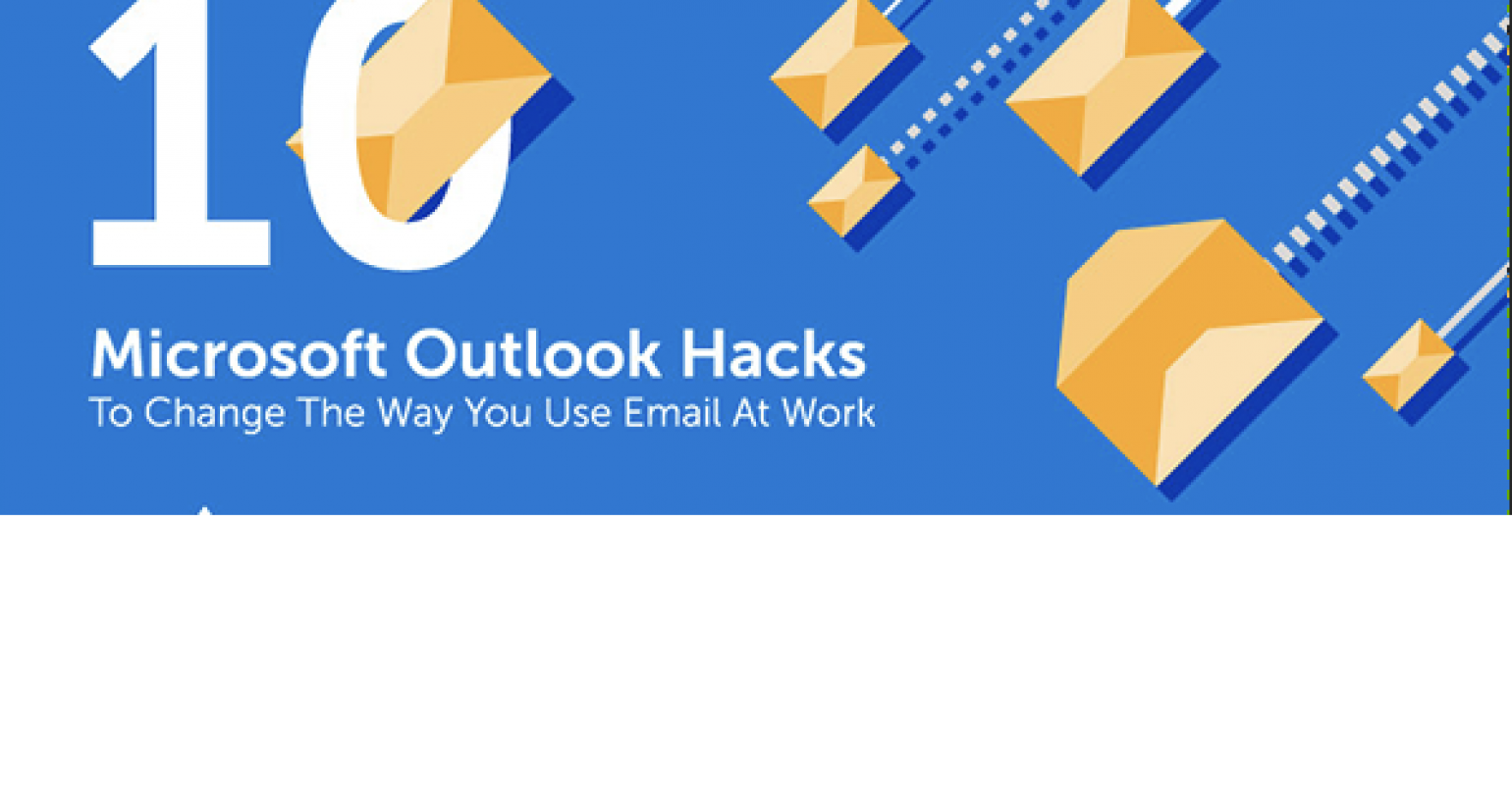 10

Microsoft Outlook Hacks
To Change The Way You Use Email At Work